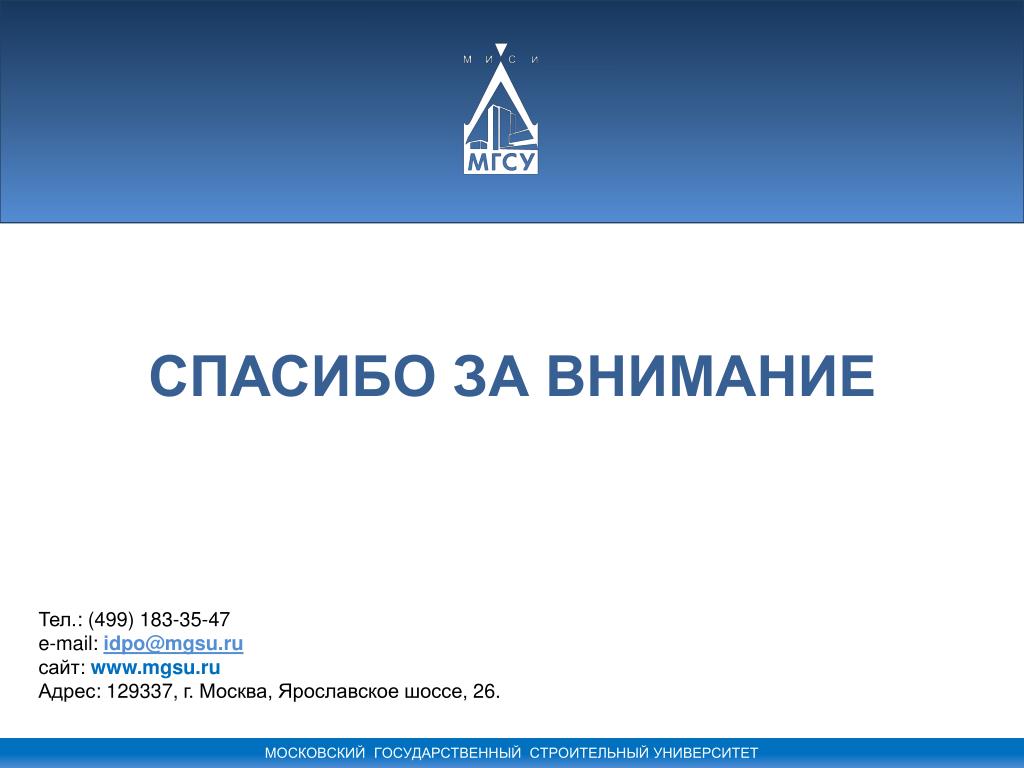 М И С И

МГСУ

СПАСИБО ЗА ВНИМАНИЕ

Тел.: (499) 183-35-47
e-mail: idpo@mgsu.ru
сайт: www.mgsu.ru
Адрес: 129337, г. Москва, Ярославское шоссе, 26.

МОСКОВСКИЙ ГОСУДАРСТВЕННЫЙ СТРОИТЕЛЬНЫЙ УНИВЕРСИТЕТ